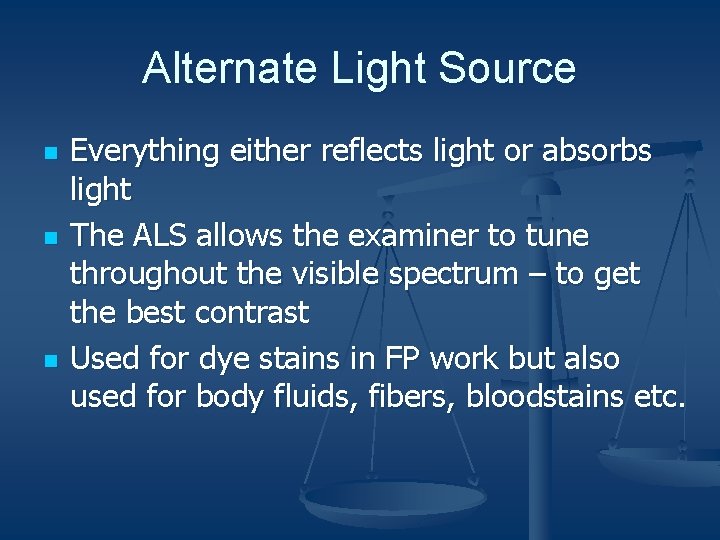 Alternate Light Source

- Everything either reflects light or absorbs light
- The ALS allows the examiner to tune throughout the visible spectrum – to get the best contrast
- Used for dye stains in FP work but also used for body fluids, fibers, bloodstains etc.